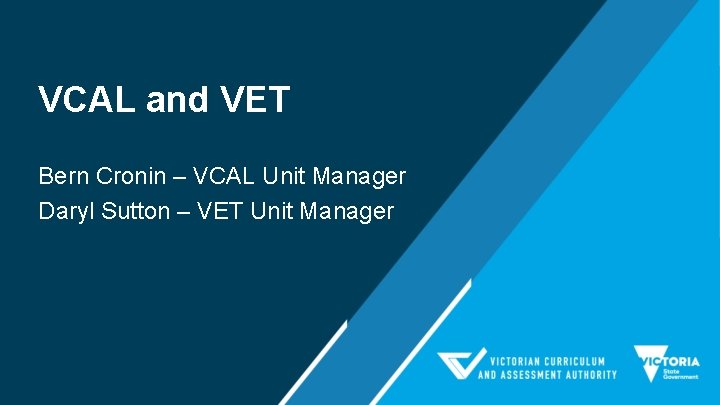 VCAL and VET

Bern Cronin – VCAL Unit Manager
Daryl Sutton – VET Unit Manager

VICTORIAN CURRICULUM AND ASSESSMENT AUTHORITY

VICTORIA State Government